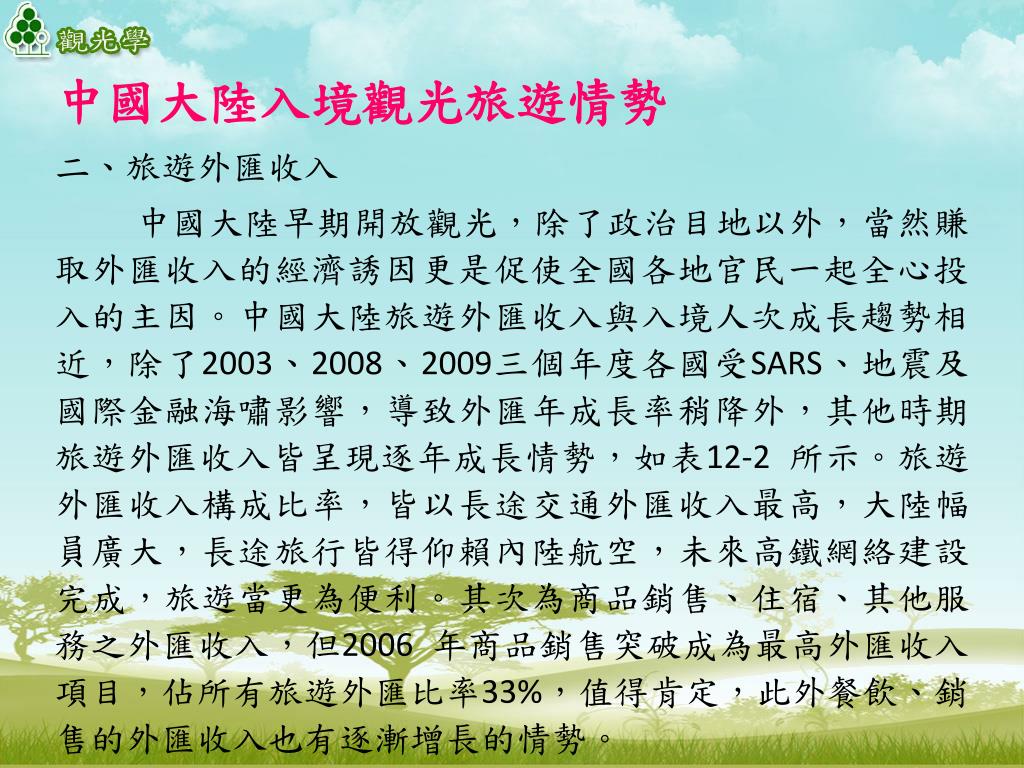 觀光學

中國大陸入境觀光旅遊情勢

二、旅遊外匯收入

中國大陸早期開放觀光，除了政治目地以外，當然賺取外匯收入的經濟誘因更是促使全國各地官民一起全心投入的主因。中國大陸旅遊外匯收入與入境人次成長趨勢相近，除了2003、2008、2009三個年度各國受SARS、地震及國際金融海嘯影響，導致外匯年成長率稍降外，其他時期旅遊外匯收入皆呈現逐年成長情勢，如表12-2 所示。旅遊外匯收入構成比率，皆以長途交通外匯收入最高，大陸幅員廣大，長途旅行皆得仰賴內陸航空，未來高鐵網絡建設完成，旅遊當更為便利。其次為商品銷售、住宿、其他服務之外匯收入，但2006 年商品銷售突破成為最高外匯收入項目，佔所有旅遊外匯比率33%，值得肯定，此外餐飲、銷售的外匯收入也有逐漸增長的情勢。